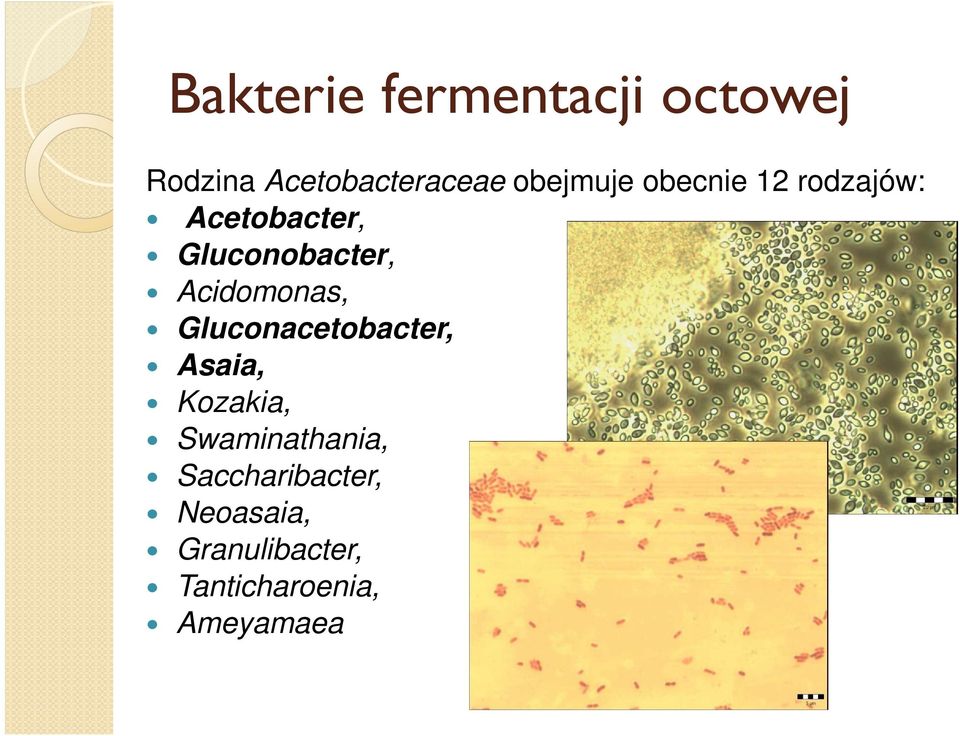 Bakterie fermentacji octowej

Rodzina Acetobacteraceae obejmuje obecnie 12 rodzajów:

- Acetobacter,
- Gluconobacter,
- Acidomonas,
- Gluconacetobacter,
- Asaia,
- Kozakia,
- Swaminathania,
- Saccharibacter,
- Neoasaia,
- Granulibacter,
- Tanticharoenia,
- Ameyamaea